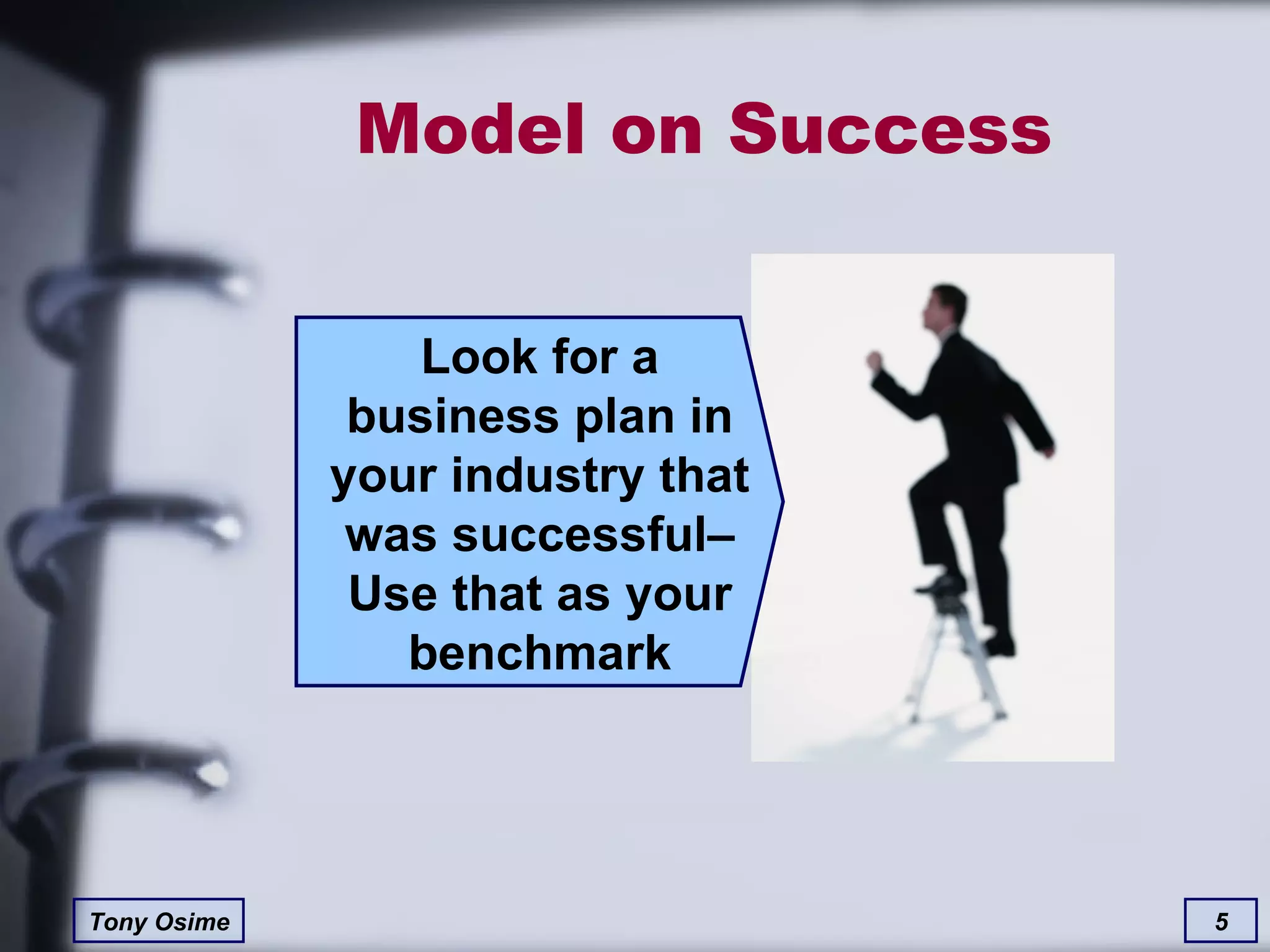 Model on Success

Look for a business plan in your industry that was successful– Use that as your benchmark

Tony Osime

5